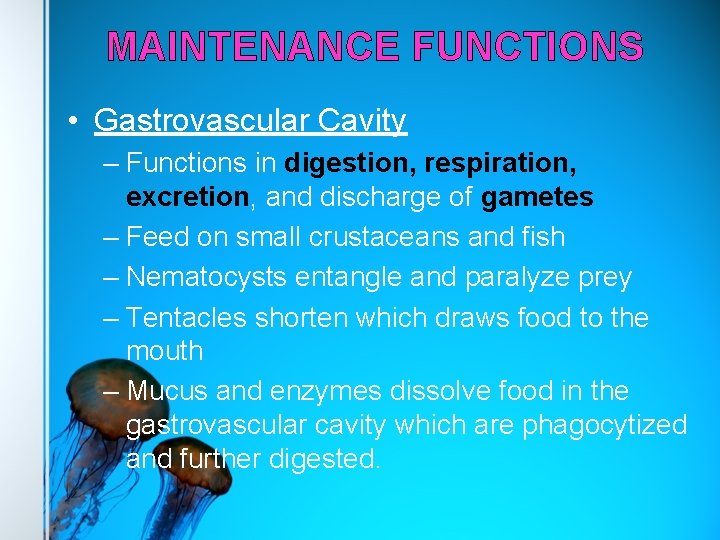 MAINTENANCE FUNCTIONS

• Gastrovascular Cavity
– Functions in digestion, respiration, excretion, and discharge of gametes
– Feed on small crustaceans and fish
– Nematocysts entangle and paralyze prey
– Tentacles shorten which draws food to the mouth
– Mucus and enzymes dissolve food in the gastrovascular cavity which are phagocytized and further digested.